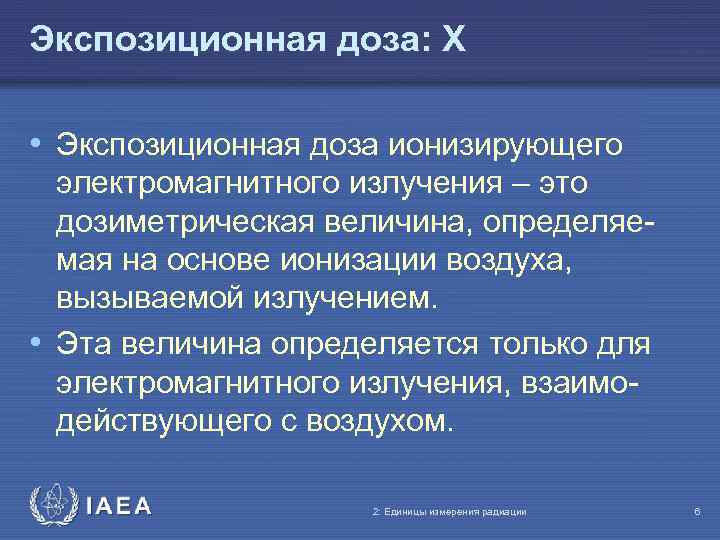 Экспозиционная доза: X

• Экспозиционная доза ионизирующего электромагнитного излучения – это дозиметрическая величина, определяемая на основе ионизации воздуха, вызываемой излучением.

• Эта величина определяется только для электромагнитного излучения, взаимодействующего с воздухом.

IAEA

2: Единицы измерения радиации

6